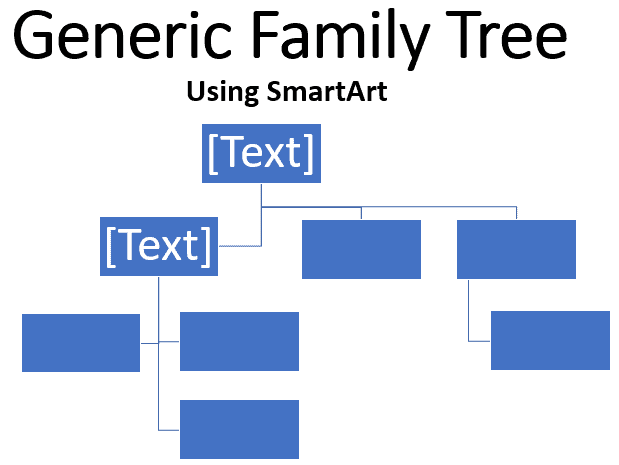 Generic Family Tree

Using SmartArt

[Text]

[Text]